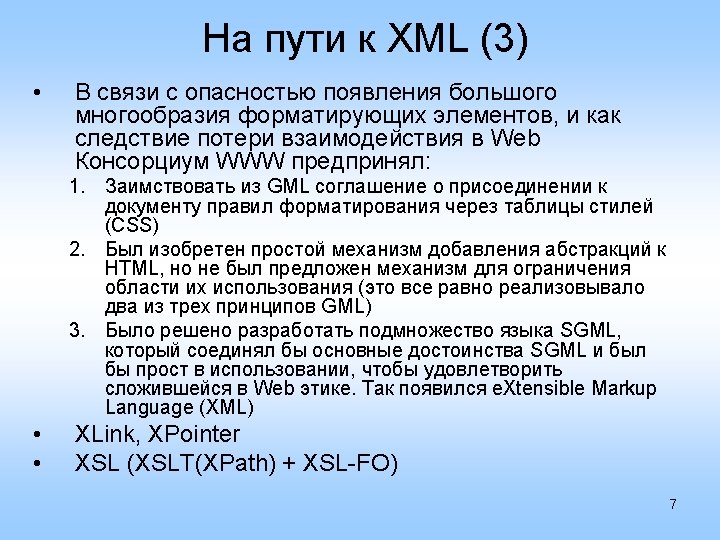 На пути к XML (3)

• В связи с опасностью появления большого многообразия форматирующих элементов, и как следствие потери взаимодействия в Web Консорциум WWW предпринял:

1. Заимствовать из GML соглашение о присоединении к документу правил форматирования через таблицы стилей (CSS)
2. Был изобретен простой механизм добавления абстракций к HTML, но не был предложен механизм для ограничения области их использования (это все равно реализовывало два из трех принципов GML)
3. Было решено разработать подмножество языка SGML, который соединял бы основные достоинства SGML и был бы прост в использовании, чтобы удовлетворить сложившейся в Web этике. Так появился eXtensible Markup Language (XML)

• XLink, XPointer
• XSL (XSLT(XPath) + XSL-FO)

7